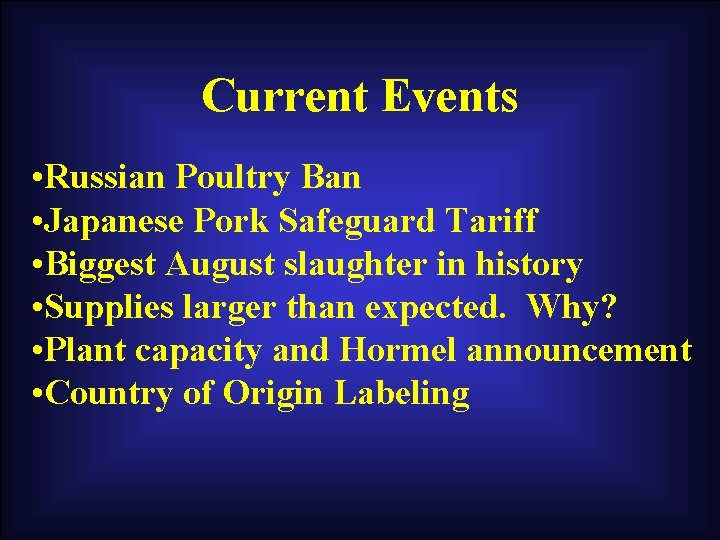 Current Events

•Russian Poultry Ban
•Japanese Pork Safeguard Tariff
•Biggest August slaughter in history
•Supplies larger than expected. Why?
•Plant capacity and Hormel announcement
•Country of Origin Labeling